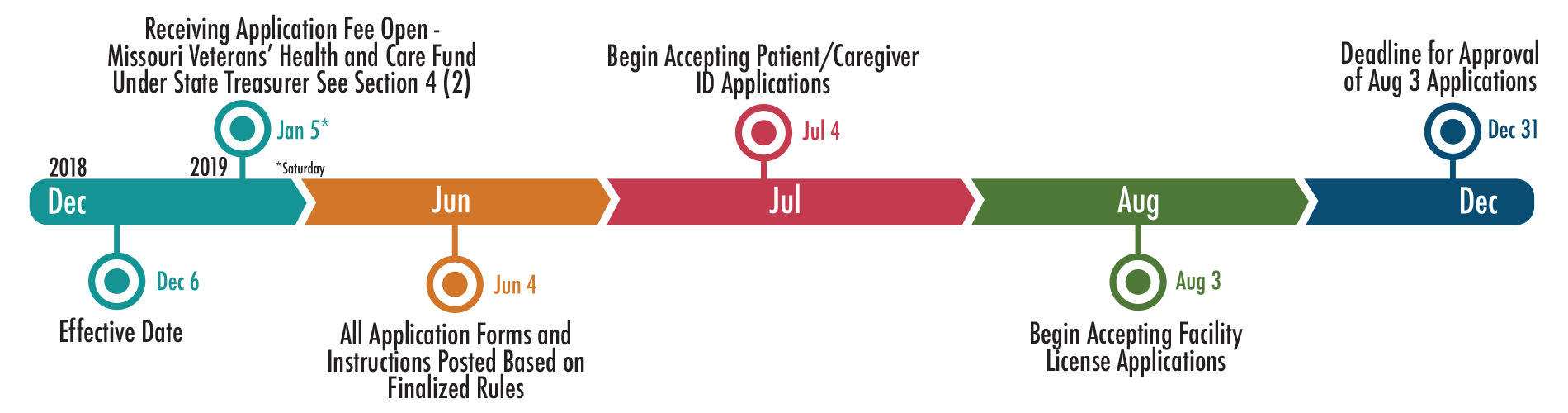 Receiving Application Fee Open - Missouri Veterans' Health and Care Fund Under State Treasurer See Section 4 (2)

Jan 5*

*Saturday

Begin Accepting Patient/Caregiver ID Applications

Jul 4

Deadline for Approval of Aug 3 Applications

Dec 31

2018

2019

Dec

Jun

Jul

Aug

Dec

Dec 6

Effective Date

Jun 4

All Application Forms and Instructions Posted Based on Finalized Rules

Aug 3

Begin Accepting Facility License Applications